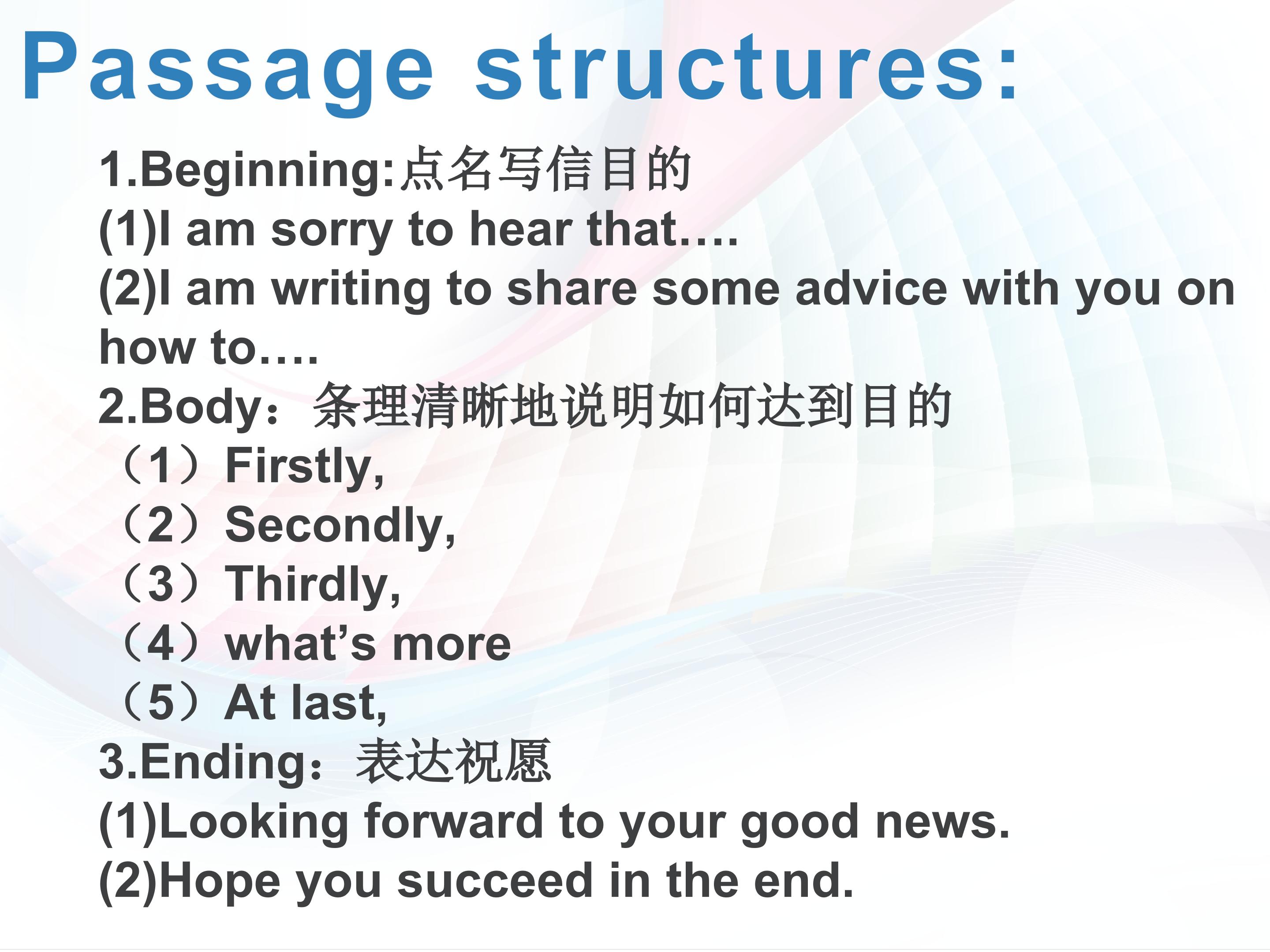 Passage structures:

1.Beginning:点名写信目的
(1)I am sorry to hear that….
(2)I am writing to share some advice with you on how to….
2.Body：条理清晰地说明如何达到目的
（1）Firstly,
（2）Secondly,
（3）Thirdly,
（4）what’s more
（5）At last,
3.Ending：表达祝愿
(1)Looking forward to your good news.
(2)Hope you succeed in the end.